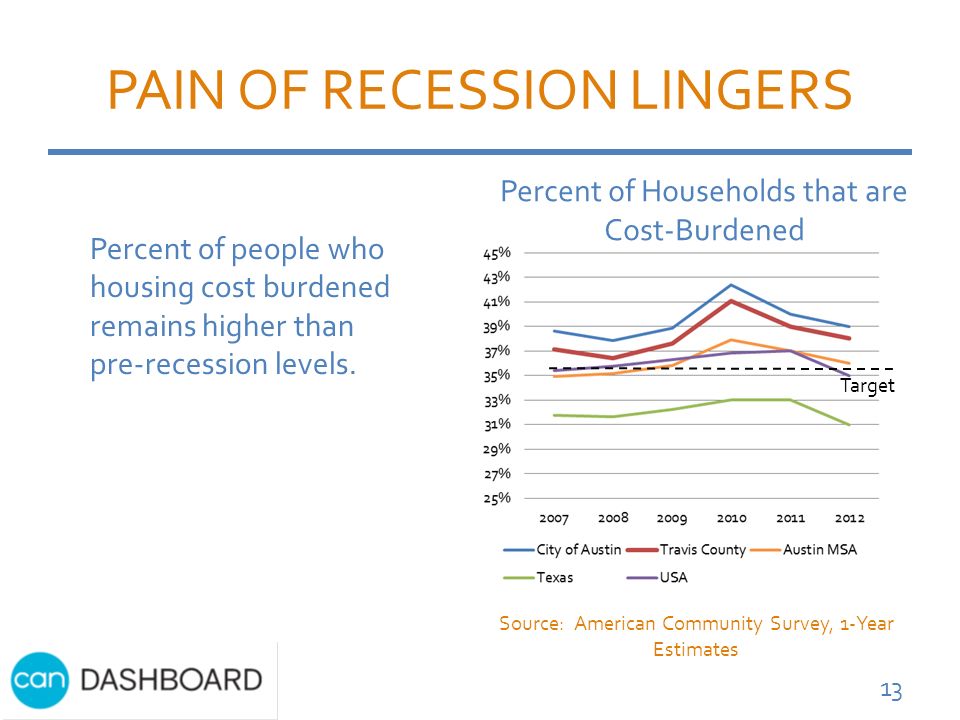 PAIN OF RECESSION LINGERS

Percent of people who housing cost burdened remains higher than pre-recession levels.

Percent of Households that are Cost-Burdened

45%
43%
41%
39%
37%
35%
33%
31%
29%
27%
25%

Target

2007 2008 2009 2010 2011 2012

City of Austin
Travis County
Austin MSA
Texas
USA

Source: American Community Survey, 1-Year Estimates

can DASHBOARD

13